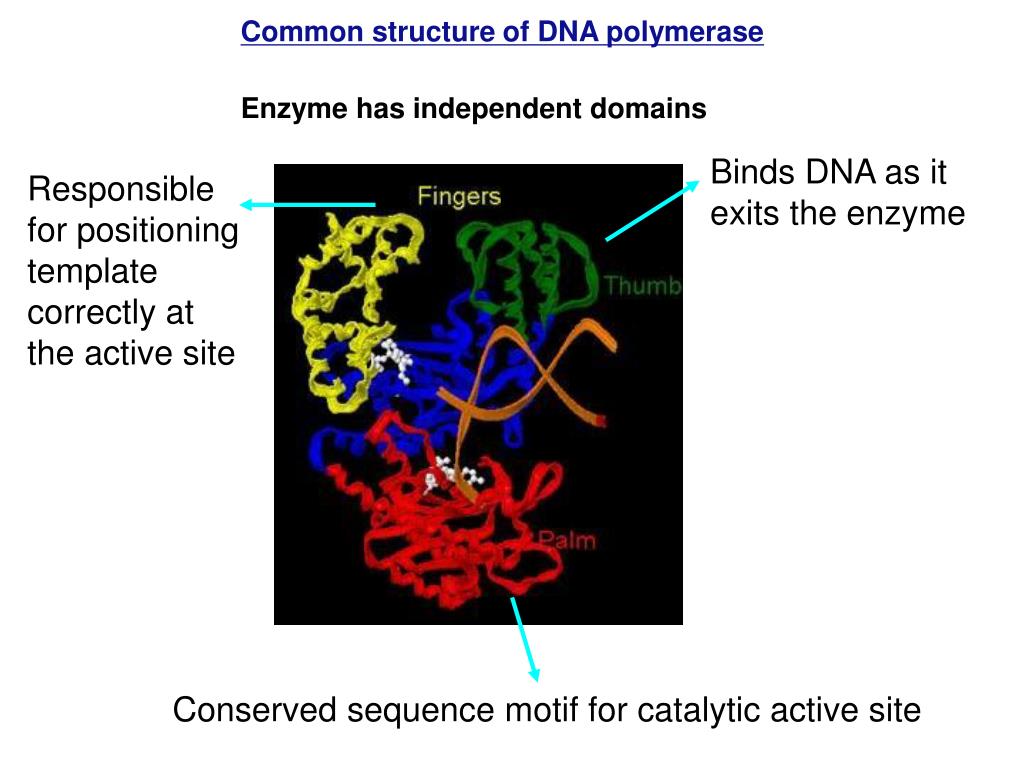 Common structure of DNA polymerase

Enzyme has independent domains

Responsible for positioning template correctly at the active site

Fingers

Thumb

Palm

Binds DNA as it exits the enzyme

Conserved sequence motif for catalytic active site